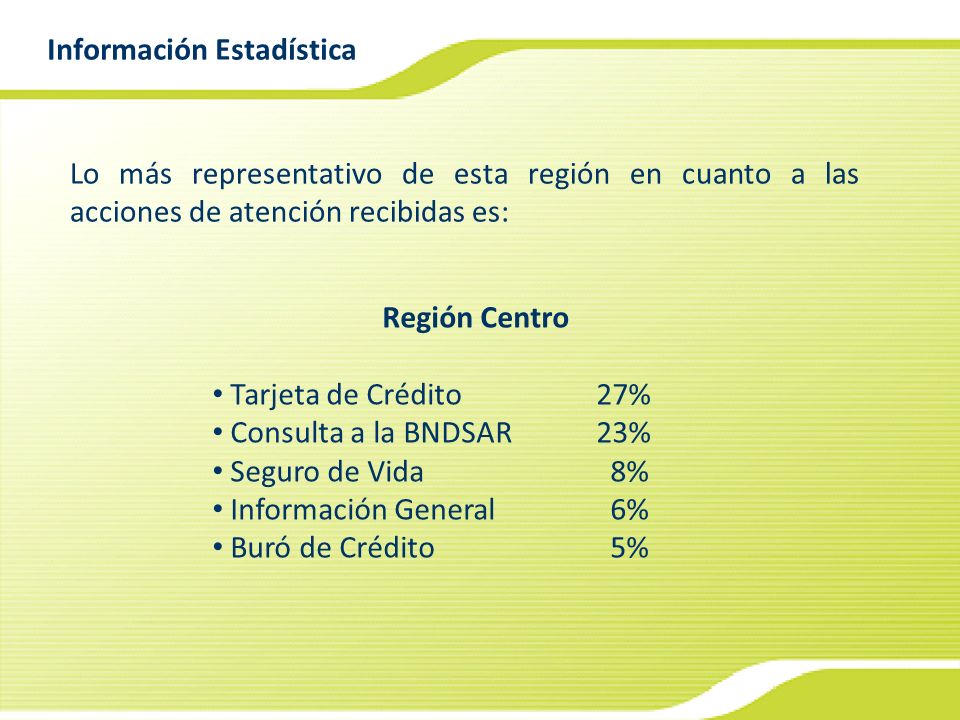 Información Estadística

Lo más representativo de esta región en cuanto a las acciones de atención recibidas es:

Región Centro

• Tarjeta de Crédito 27%
• Consulta a la BNDSAR 23%
• Seguro de Vida 8%
• Información General 6%
• Buró de Crédito 5%